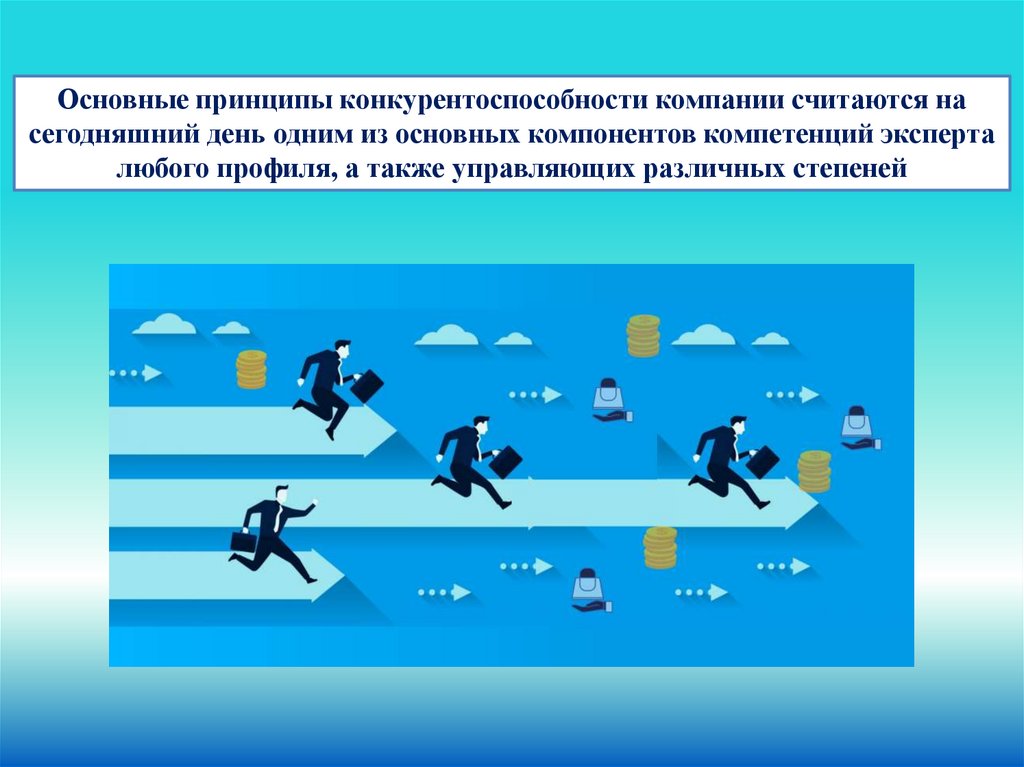 Основные принципы конкурентоспособности компании считаются на сегодняшний день одним из основных компонентов компетенций эксперта любого профиля, а также управляющих различных степеней